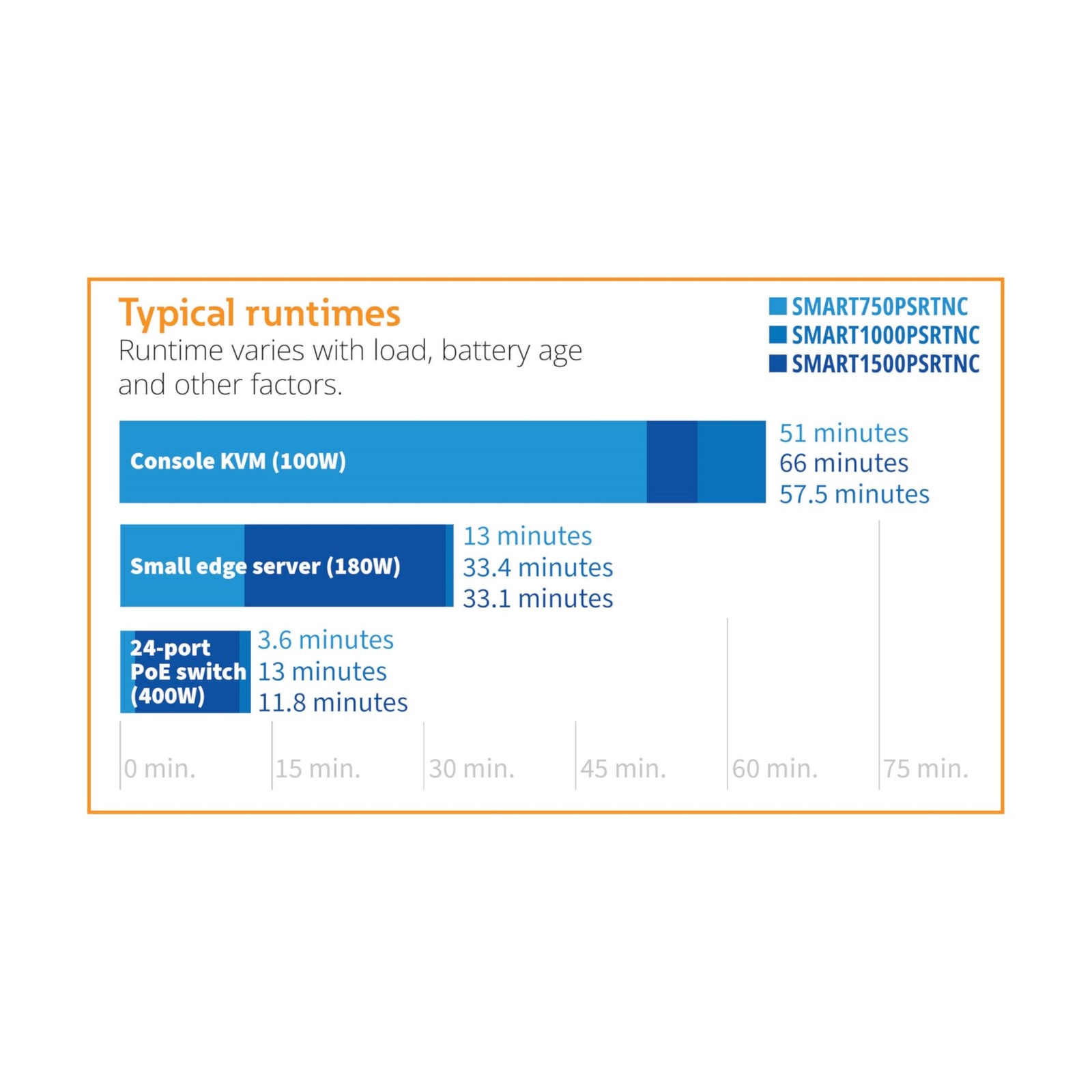 Typical runtimes
Runtime varies with load, battery age and other factors.

SMART750PSRTNC
SMART1000PSRTNC
SMART1500PSRTNC

Console KVM (100W)
51 minutes
66 minutes
57.5 minutes

Small edge server (180W)
13 minutes
33.4 minutes
33.1 minutes

24-port PoE switch (400W)
3.6 minutes
13 minutes
11.8 minutes

0 min.
15 min.
30 min.
45 min.
60 min.
75 min.